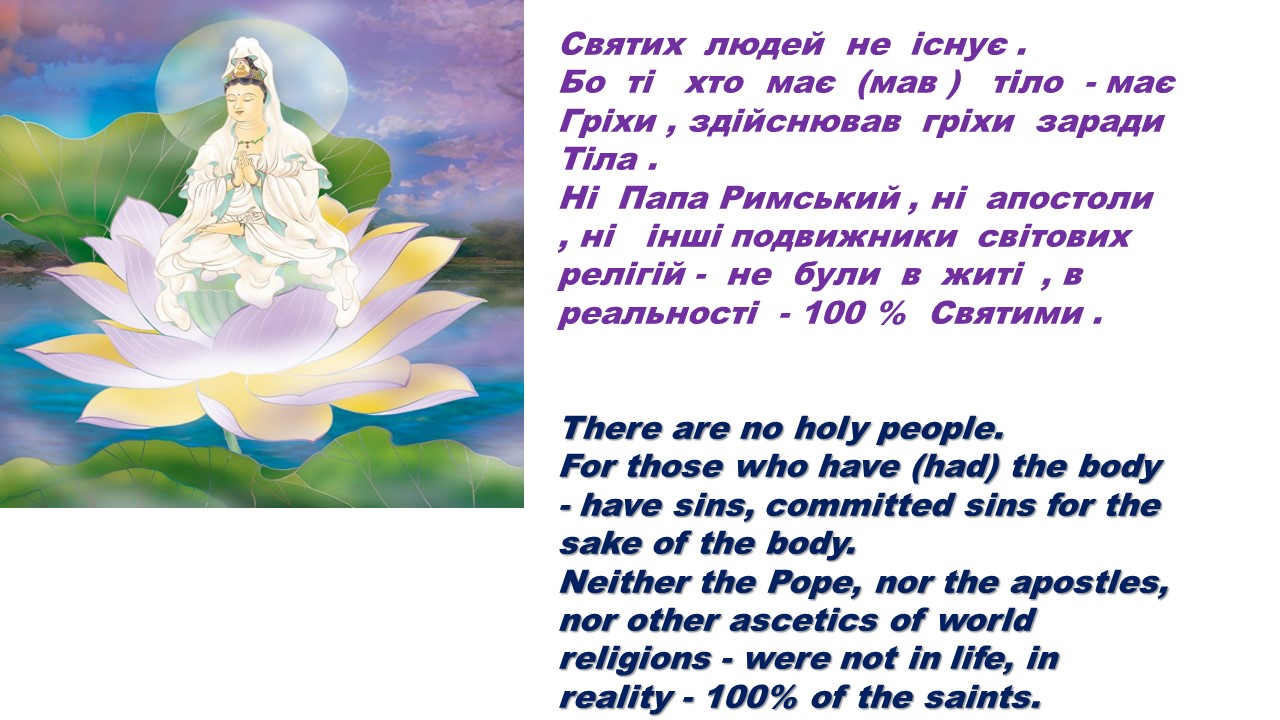 Святих людей не існує .
Бо ті хто має (мав ) тіло - має Гріхи , здійснював гріхи заради Тіла .
Ні Папа Римський , ні апостоли , ні інші подвижники світових релігій - не були в житі , в реальності - 100 % Святими .

There are no holy people.
For those who have (had) the body - have sins, committed sins for the sake of the body.
Neither the Pope, nor the apostles, nor other ascetics of world religions - were not in life, in reality - 100% of the saints.